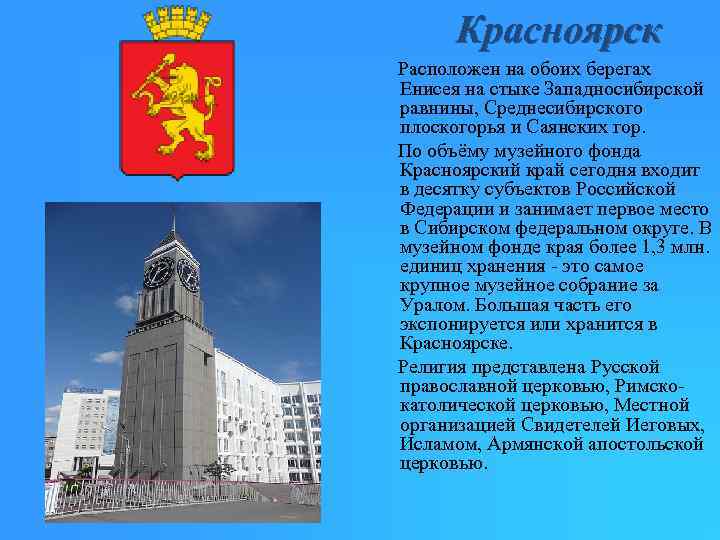 Красноярск

Расположен на обоих берегах Енисея на стыке Западносибирской равнины, Среднесибирского плоскогорья и Саянских гор.

По объёму музейного фонда Красноярский край сегодня входит в десятку субъектов Российской Федерации и занимает первое место в Сибирском федеральном округе. В музейном фонде края более 1,3 млн. единиц хранения - это самое крупное музейное собрание за Уралом. Большая часть его экспонируется или хранится в Красноярске.

Религия представлена Русской православной церковью, Римско-католической церковью, Местной организацией Свидетелей Иеговых, Исламом, Армянской апостольской церковью.